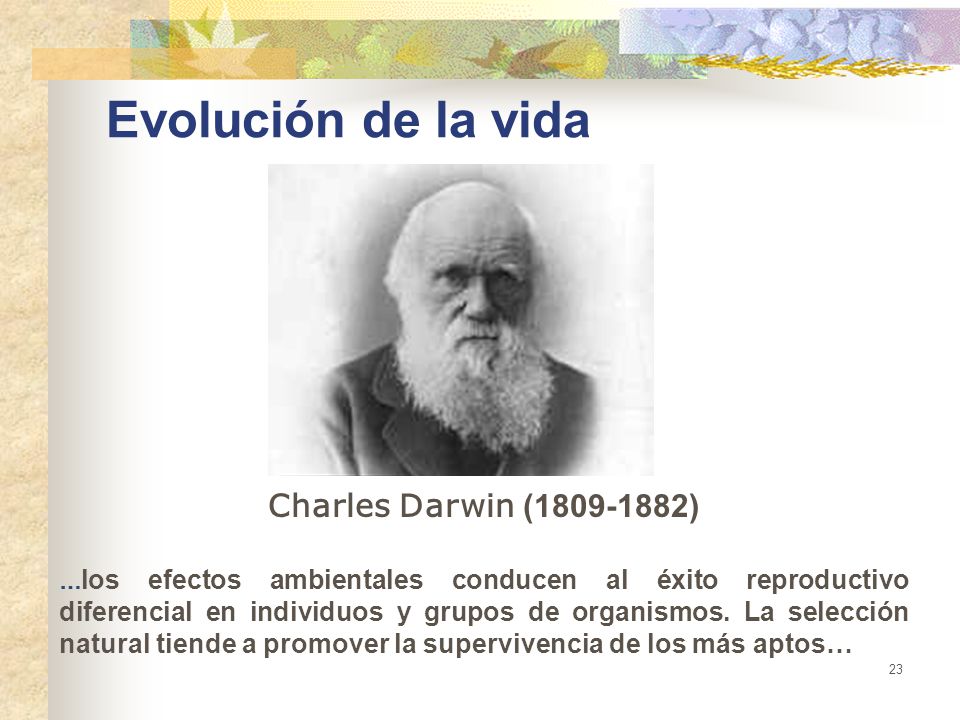 Evolución de la vida

Charles Darwin (1809-1882)

...los efectos ambientales conducen al éxito reproductivo diferencial en individuos y grupos de organismos. La selección natural tiende a promover la supervivencia de los más aptos…

23